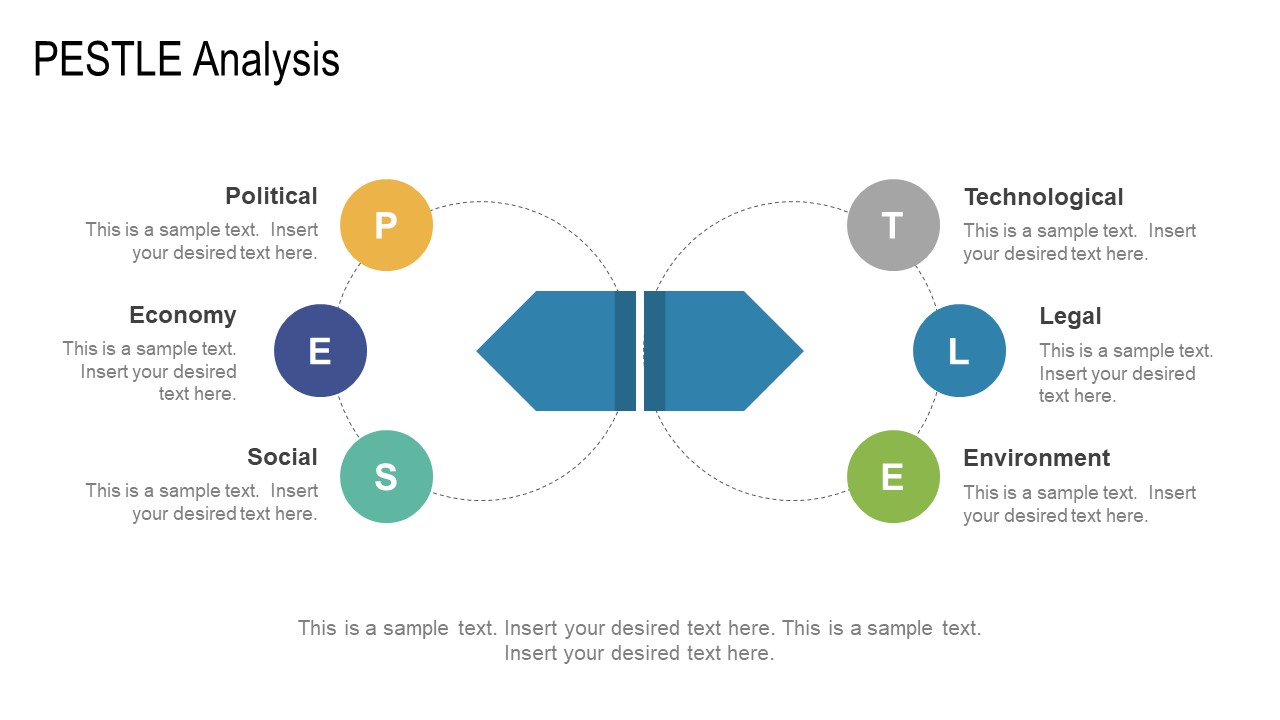 PESTLE Analysis

Political
This is a sample text. Insert your desired text here.

P

Economy
This is a sample text. Insert your desired text here.

E

Social
This is a sample text. Insert your desired text here.

S

T

Technological
This is a sample text. Insert your desired text here.

L

Legal
This is a sample text. Insert your desired text here.

E

Environment
This is a sample text. Insert your desired text here.

This is a sample text. Insert your desired text here. This is a sample text. Insert your desired text here.